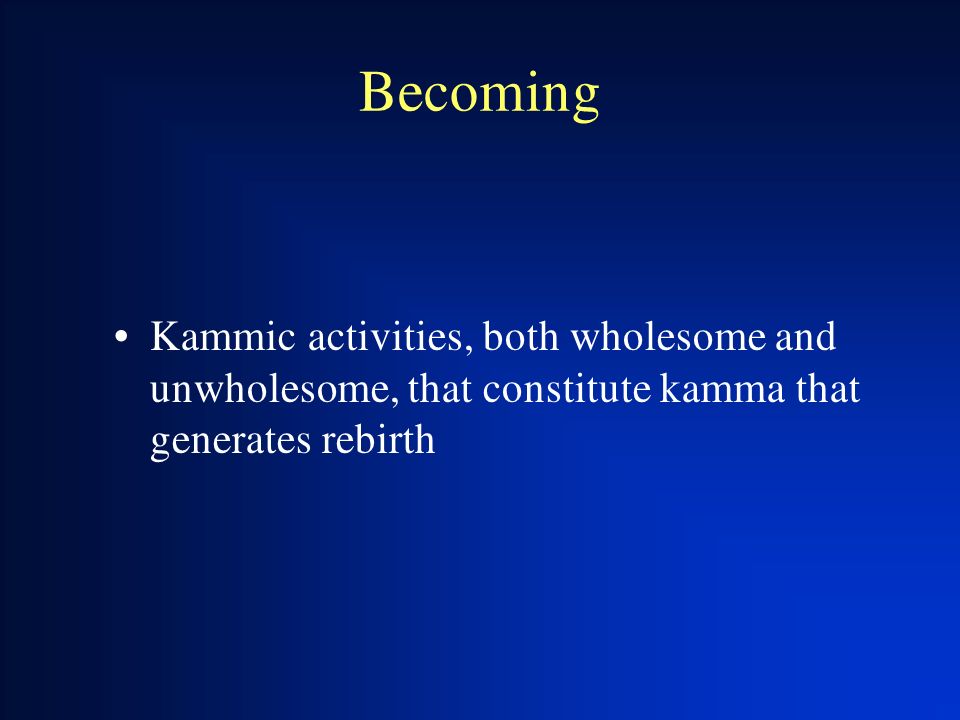 Becoming

• Kammic activities, both wholesome and unwholesome, that constitute kamma that generates rebirth